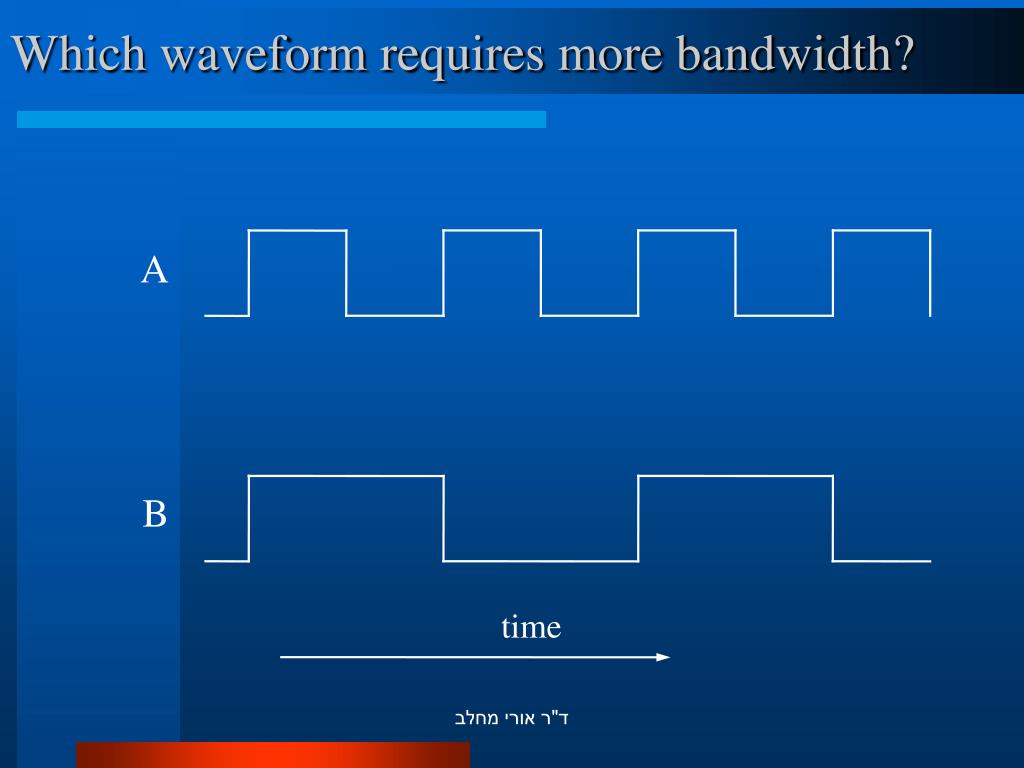 Which waveform requires more bandwidth?

A

B

time

ד"ר אורי מחלב